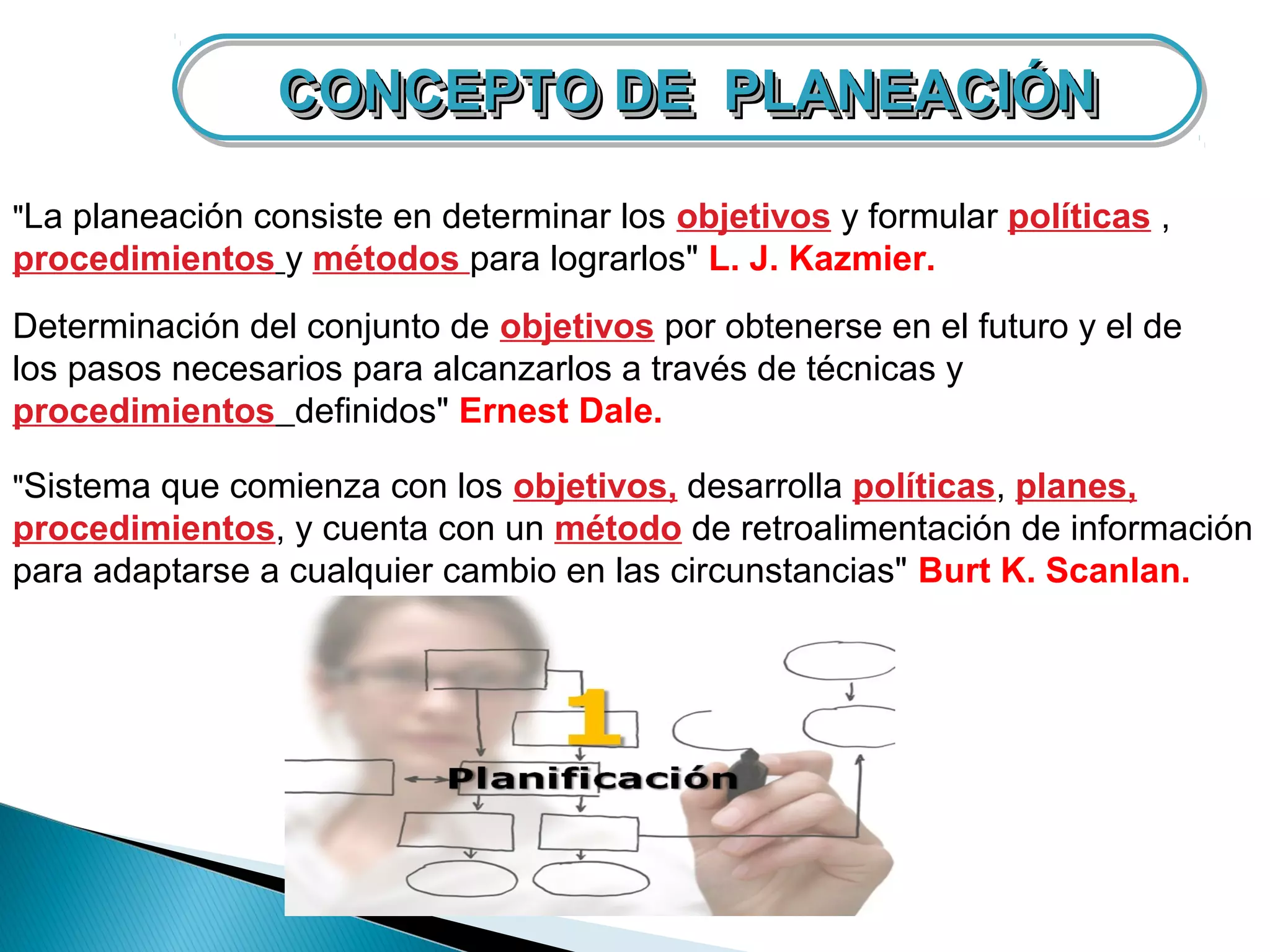 CONCEPTO DE PLANEACIÓN

"La planeación consiste en determinar los objetivos y formular políticas , procedimientos y métodos para lograrlos" L. J. Kazmier.

Determinación del conjunto de objetivos por obtenerse en el futuro y el de los pasos necesarios para alcanzarlos a través de técnicas y procedimientos definidos" Ernest Dale.

"Sistema que comienza con los objetivos, desarrolla políticas, planes, procedimientos, y cuenta con un método de retroalimentación de información para adaptarse a cualquier cambio en las circunstancias" Burt K. Scanlan.

1

Planificación